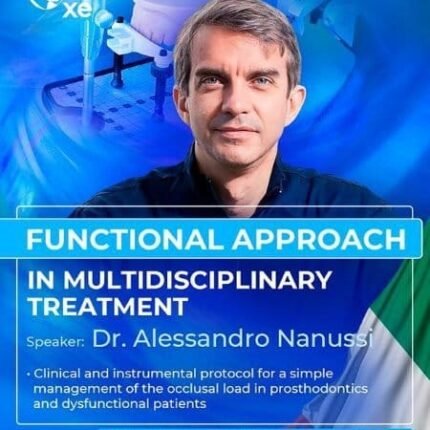 xe

FUNCTIONAL APPROACH

IN MULTIDISCIPLINARY TREATMENT

Speaker: Dr. Alessandro Nanussi

• Clinical and instrumental protocol for a simple management of the occlusal load in prosthodontics and dysfunctional patients